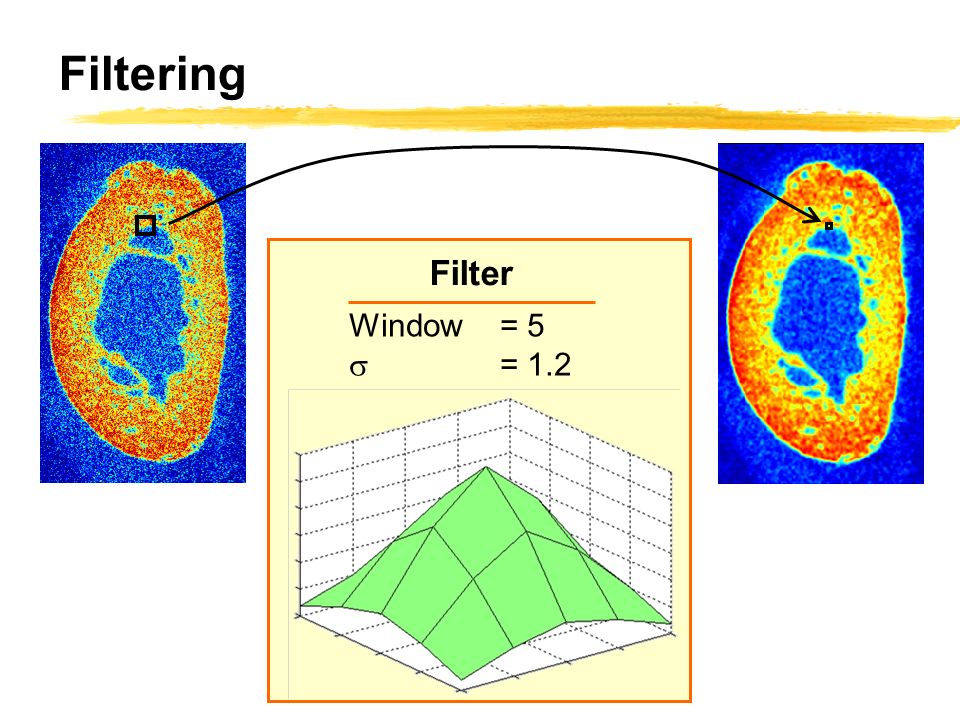 Filtering

Filter

Window = 5
$\sigma$ = 1.2